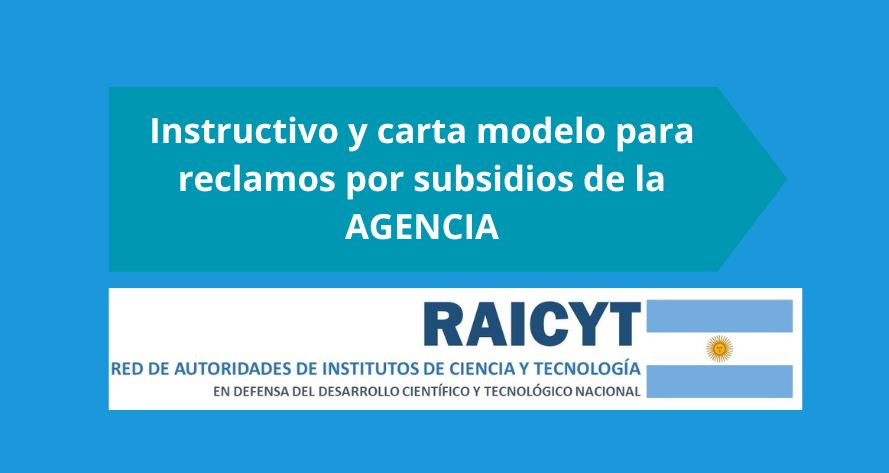 Instructivo y carta modelo para reclamos por subsidios de la AGENCIA

RAICYT

RED DE AUTORIDADES DE INSTITUTOS DE CIENCIA Y TECNOLOGÍA

EN DEFENSA DEL DESARROLLO CIENTÍFICO Y TECNOLÓGICO NACIONAL